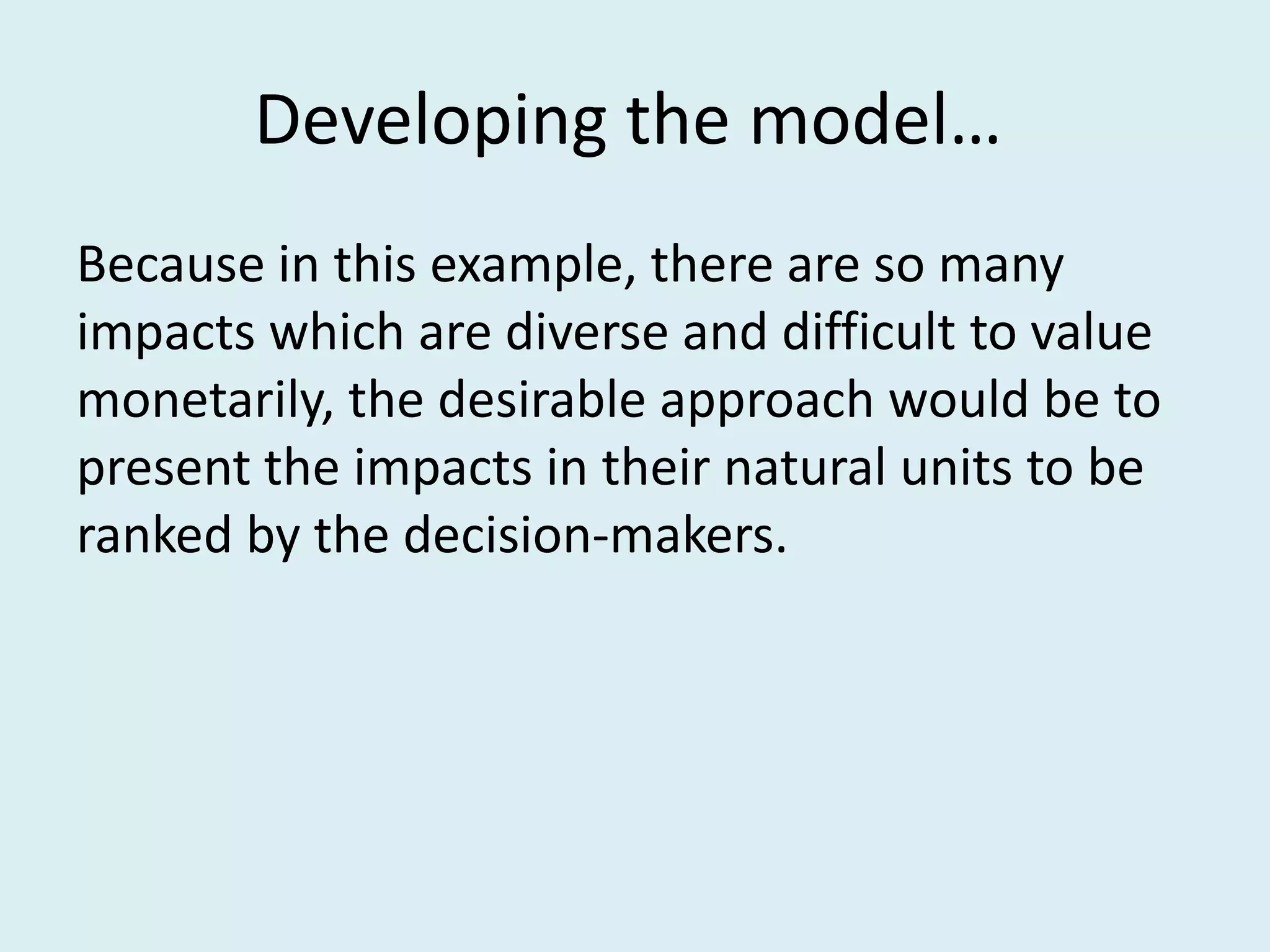 Developing the model…

Because in this example, there are so many impacts which are diverse and difficult to value monetarily, the desirable approach would be to present the impacts in their natural units to be ranked by the decision-makers.